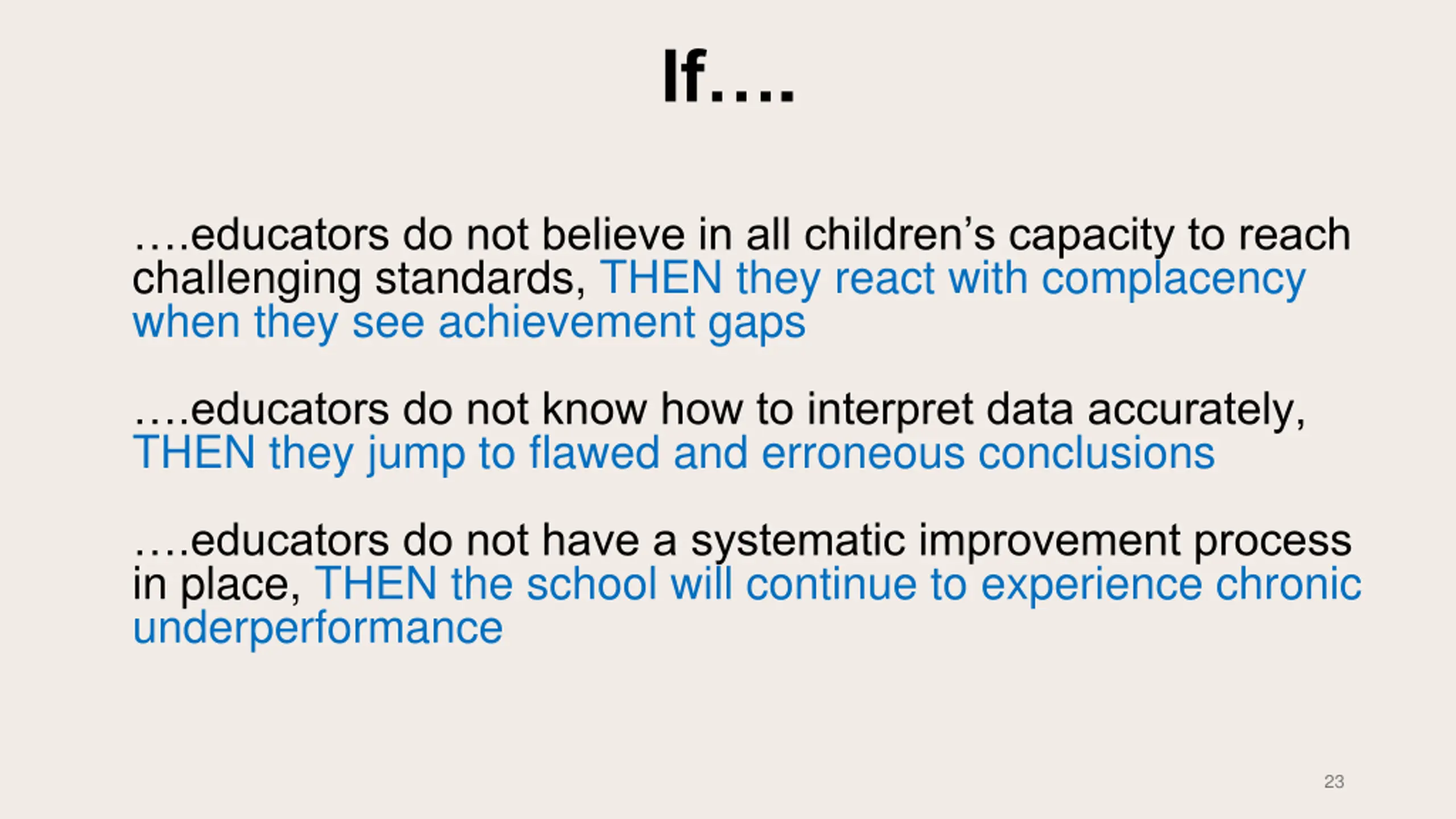 If….

….educators do not believe in all children’s capacity to reach challenging standards, THEN they react with complacency when they see achievement gaps

….educators do not know how to interpret data accurately, THEN they jump to flawed and erroneous conclusions

….educators do not have a systematic improvement process in place, THEN the school will continue to experience chronic underperformance

23